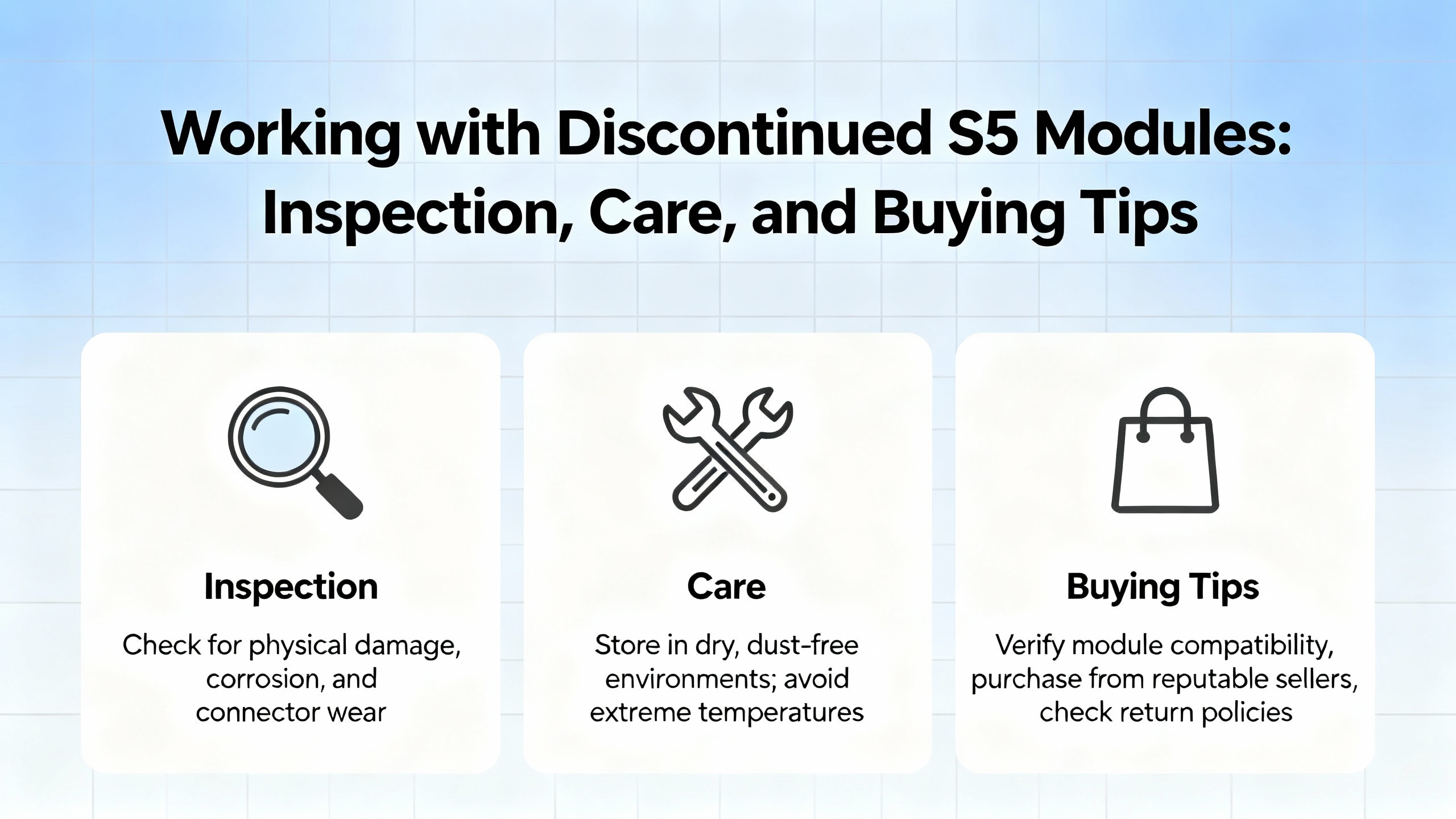 Working with Discontinued S5 Modules: Inspection, Care, and Buying Tips

Inspection

Check for physical damage, corrosion, and connector wear

Care

Store in dry, dust-free environments; avoid extreme temperatures

Buying Tips

Verify module compatibility, purchase from reputable sellers, check return policies